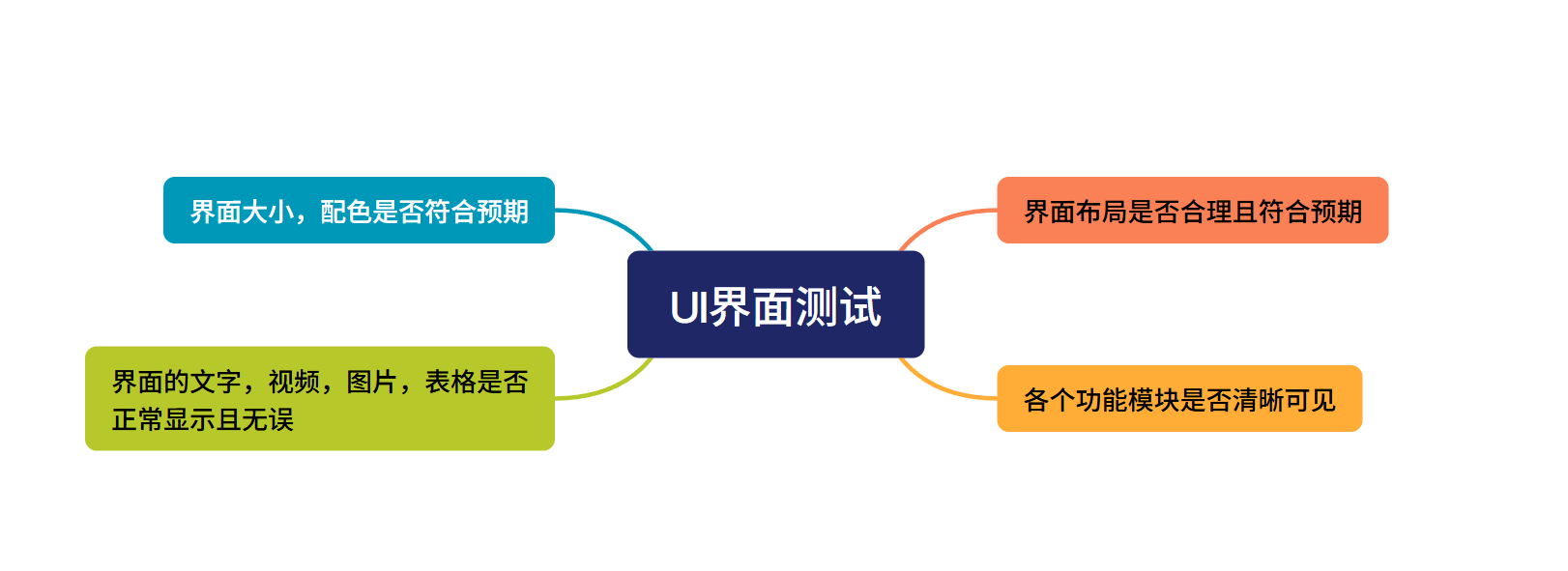 UI界面测试

界面大小，配色是否符合预期

界面的文字，视频，图片，表格是否正常显示且无误

界面布局是否合理且符合预期

各个功能模块是否清晰可见